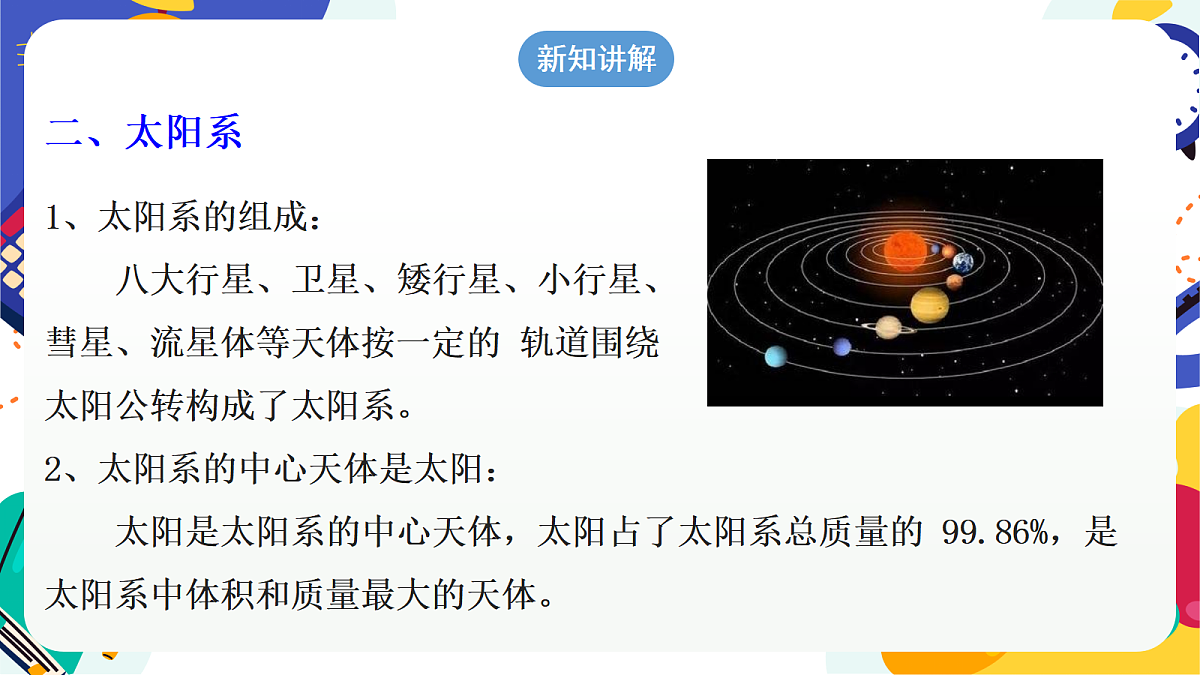 新知讲解

二、太阳系

1、太阳系的组成：

八大行星、卫星、矮行星、小行星、彗星、流星体等天体按一定的 轨道围绕太阳公转构成了太阳系。

2、太阳系的中心天体是太阳：

太阳是太阳系的中心天体，太阳占了太阳系总质量的 99.86%，是太阳系中体积和质量最大的天体。